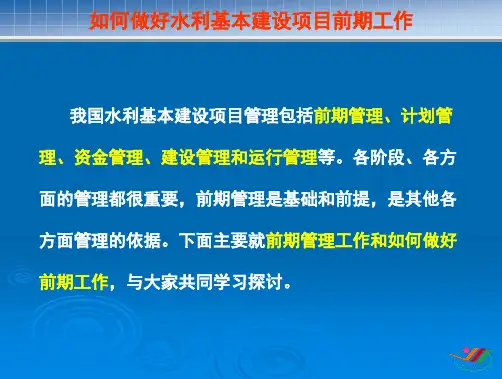 如何做好水利基本建设项目前期工作

我国水利基本建设项目管理包括前期管理、计划管理、资金管理、建设管理和运行管理等。各阶段、各方面的管理都很重要，前期管理是基础和前提，是其他各方面管理的依据。下面主要就前期管理工作和如何做好前期工作，与大家共同学习探讨。